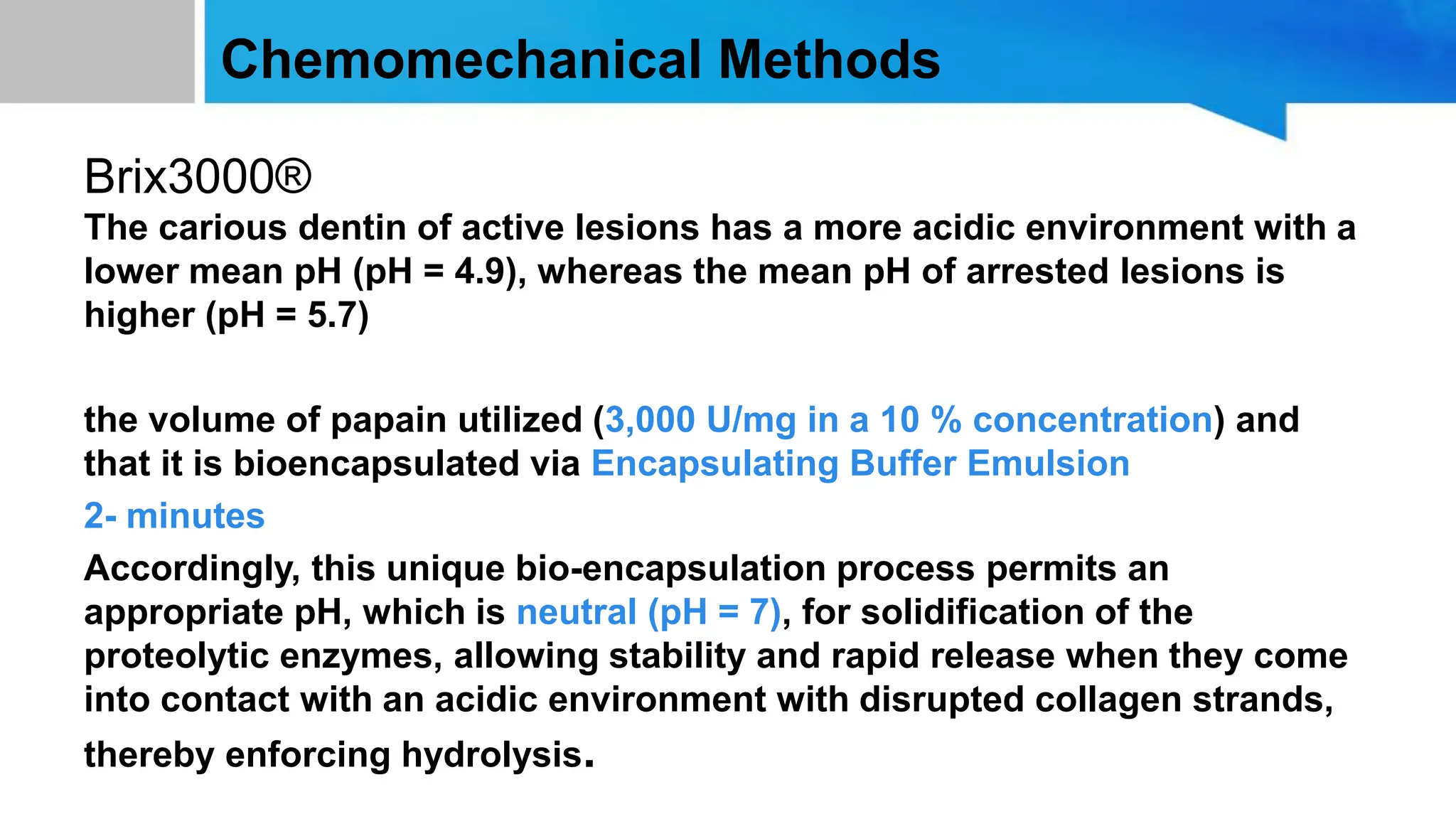 Chemomechanical Methods

Brix3000®

The carious dentin of active lesions has a more acidic environment with a lower mean pH (pH = 4.9), whereas the mean pH of arrested lesions is higher (pH = 5.7)

the volume of papain utilized (3,000 U/mg in a 10 % concentration) and that it is bioencapsulated via Encapsulating Buffer Emulsion

2- minutes

Accordingly, this unique bio-encapsulation process permits an appropriate pH, which is neutral (pH = 7), for solidification of the proteolytic enzymes, allowing stability and rapid release when they come into contact with an acidic environment with disrupted collagen strands, thereby enforcing hydrolysis.